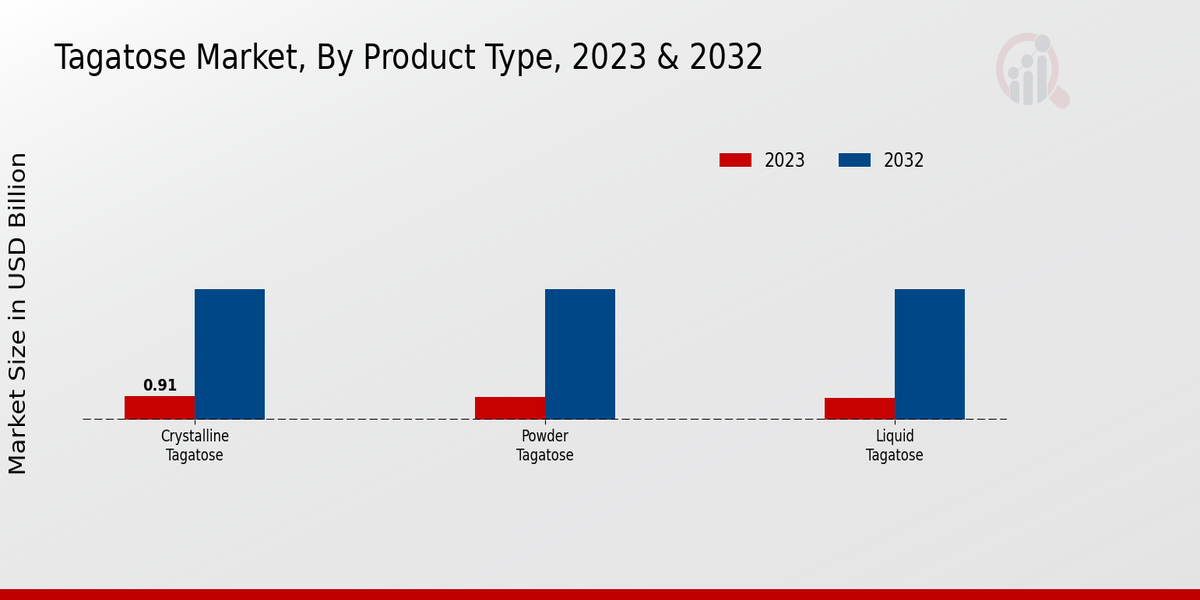 Tagatose Market, By Product Type, 2023 & 2032

2023
2032

Market Size in USD Billion

0.91

Crystalline Tagatose

Powder Tagatose

Liquid Tagatose